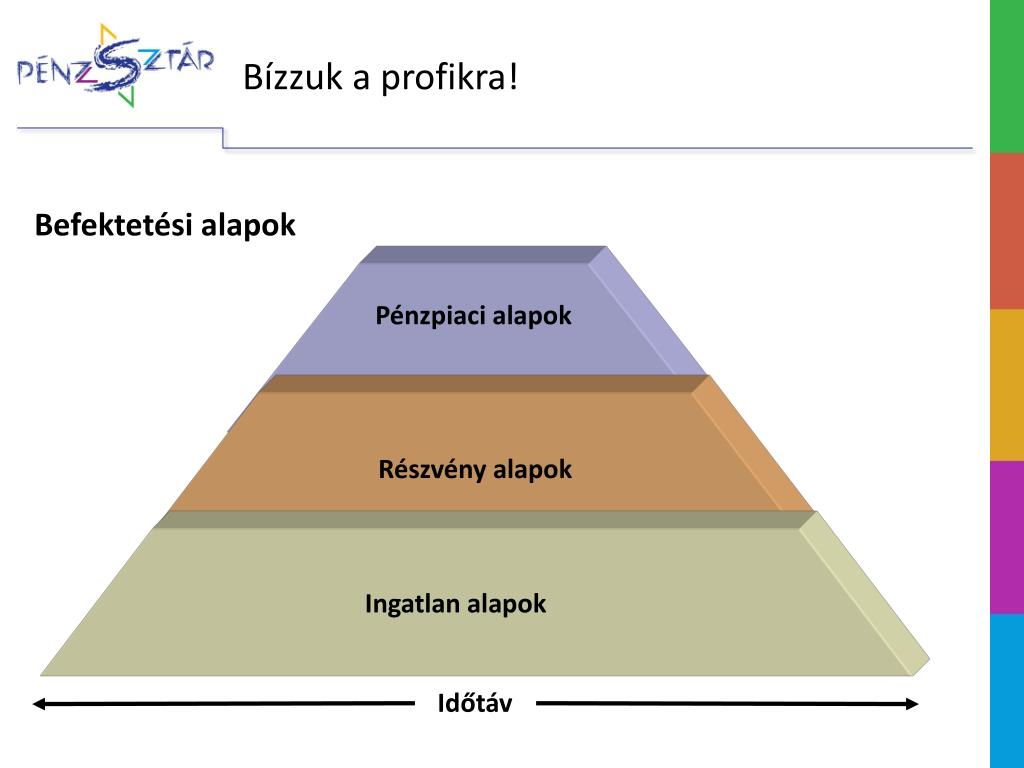 PÉNZSZTÁR

Bízzuk a profikra!

Befektetési alapok

Pénzpiaci alapok

Részvény alapok

Ingatlan alapok

Időtáv